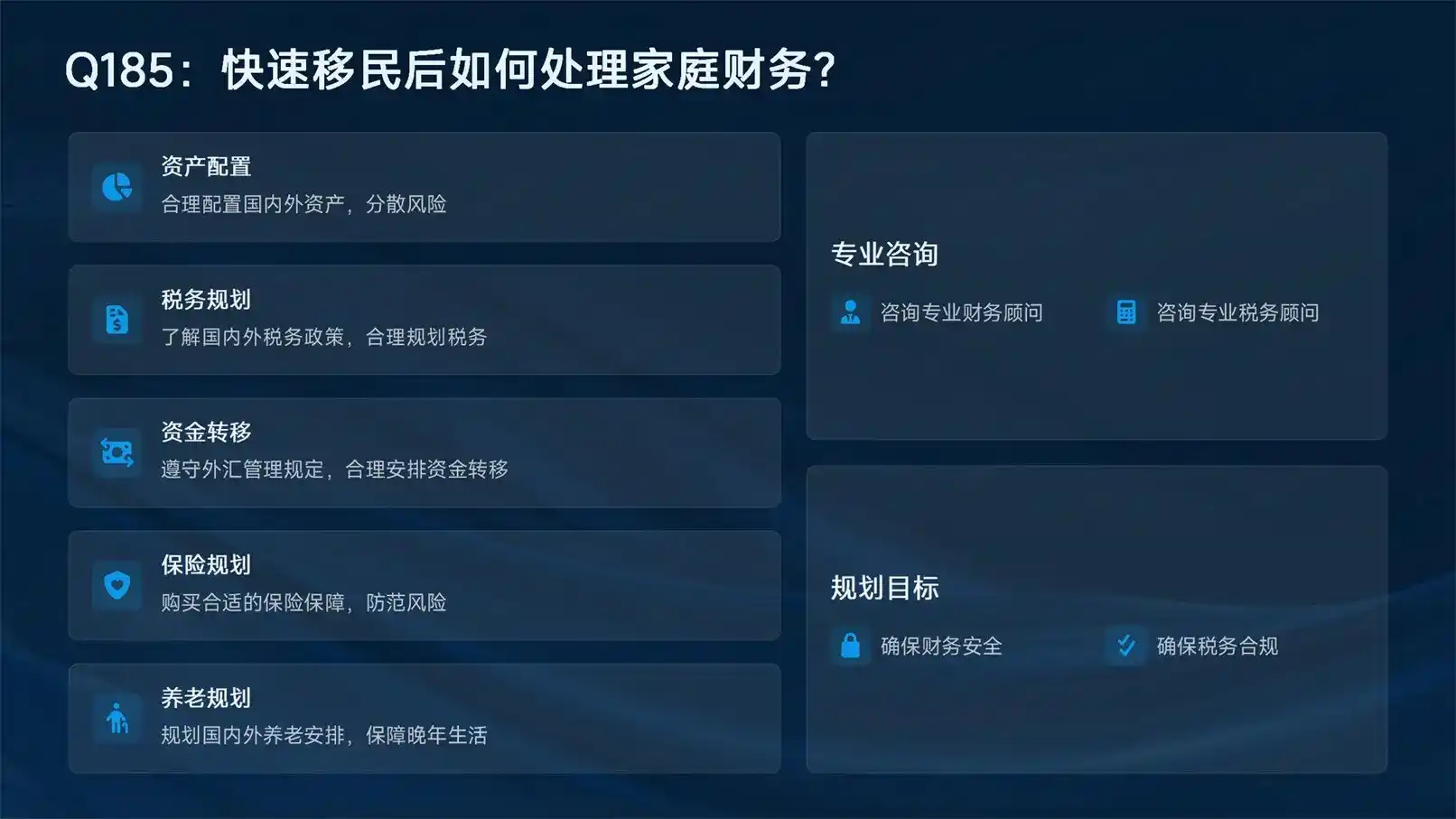 Q185：快速移民后如何处理家庭财务？

资产配置
合理配置国内外资产，分散风险

税务规划
了解国内外税务政策，合理规划税务

资金转移
遵守外汇管理规定，合理安排资金转移

保险规划
购买合适的保险保障，防范风险

养老规划
规划国内外养老安排，保障晚年生活

专业咨询
咨询专业财务顾问
咨询专业税务顾问

规划目标
确保财务安全
确保税务合规